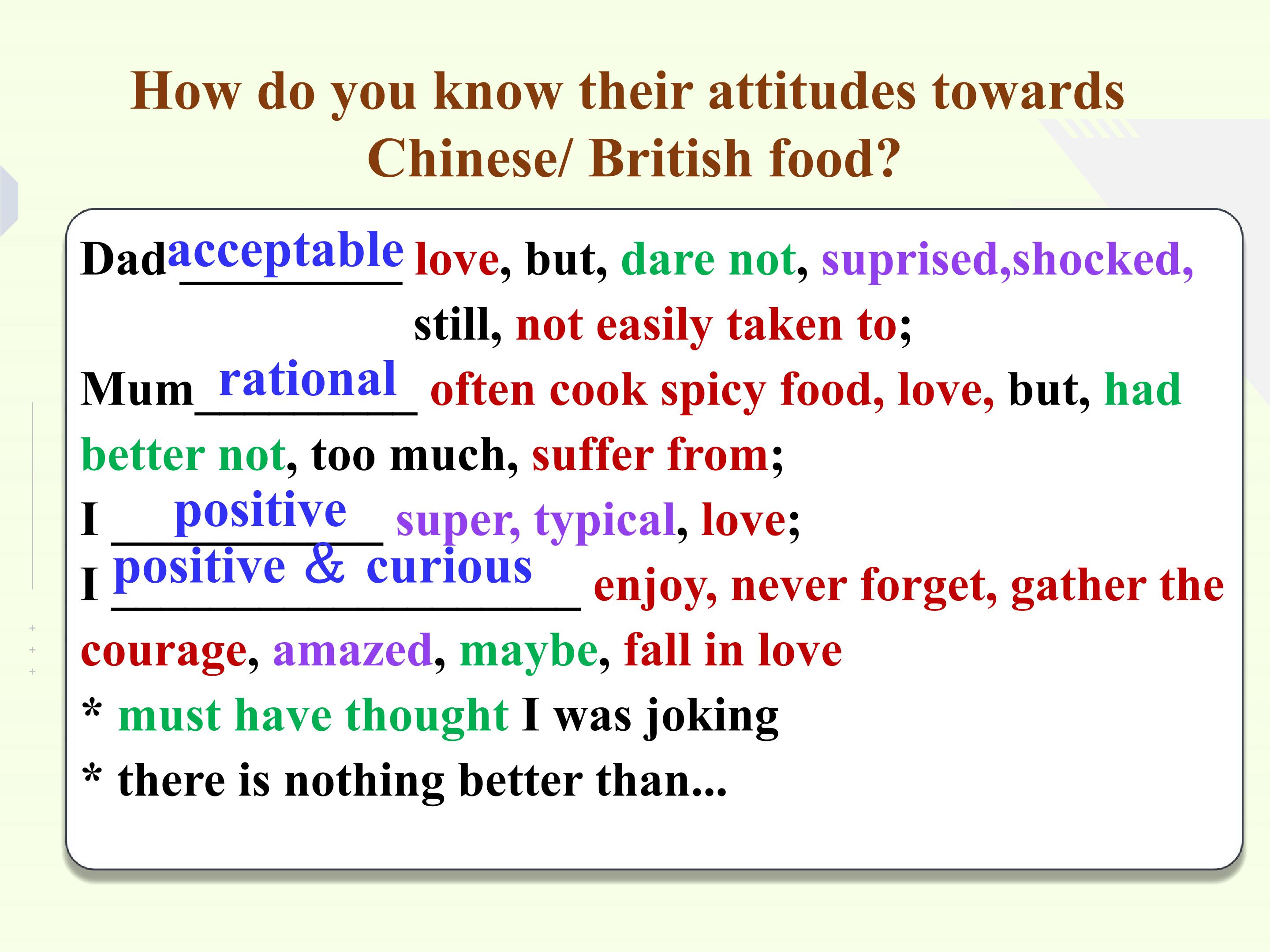 How do you know their attitudes towards Chinese/ British food?

Dad acceptable love, but, dare not, suprised,shocked, still, not easily taken to;

Mum rational often cook spicy food, love, but, had better not, too much, suffer from;

I positive super, typical, love;

I positive & curious enjoy, never forget, gather the courage, amazed, maybe, fall in love

* must have thought I was joking

* there is nothing better than...